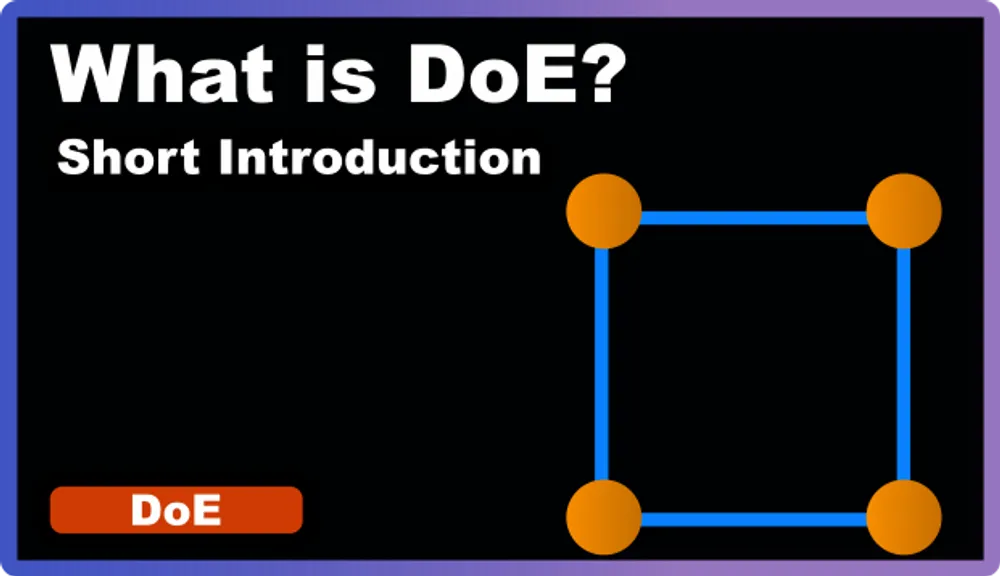 What is DoE?

Short Introduction

DoE